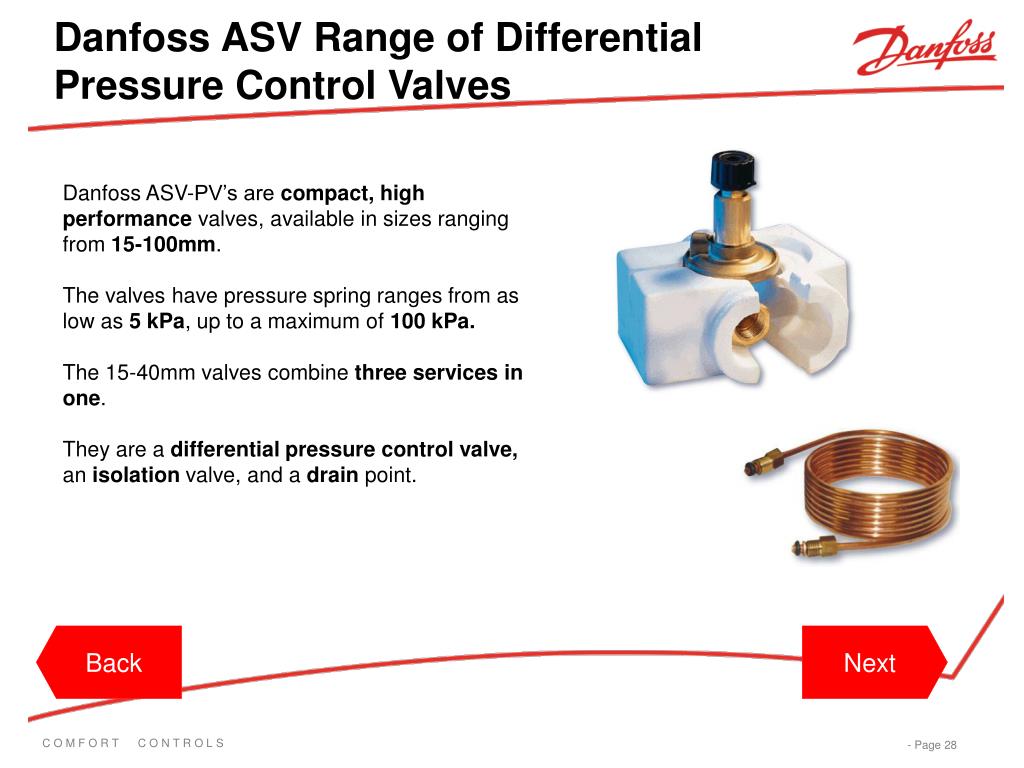 Danfoss ASV Range of Differential Pressure Control Valves

Danfoss

Danfoss ASV-PV's are compact, high performance valves, available in sizes ranging from 15-100mm.

The valves have pressure spring ranges from as low as 5 kPa, up to a maximum of 100 kPa.

The 15-40mm valves combine three services in one.

They are a differential pressure control valve, an isolation valve, and a drain point.

Back

Next

COMFORT CONTROLS

- Page 28